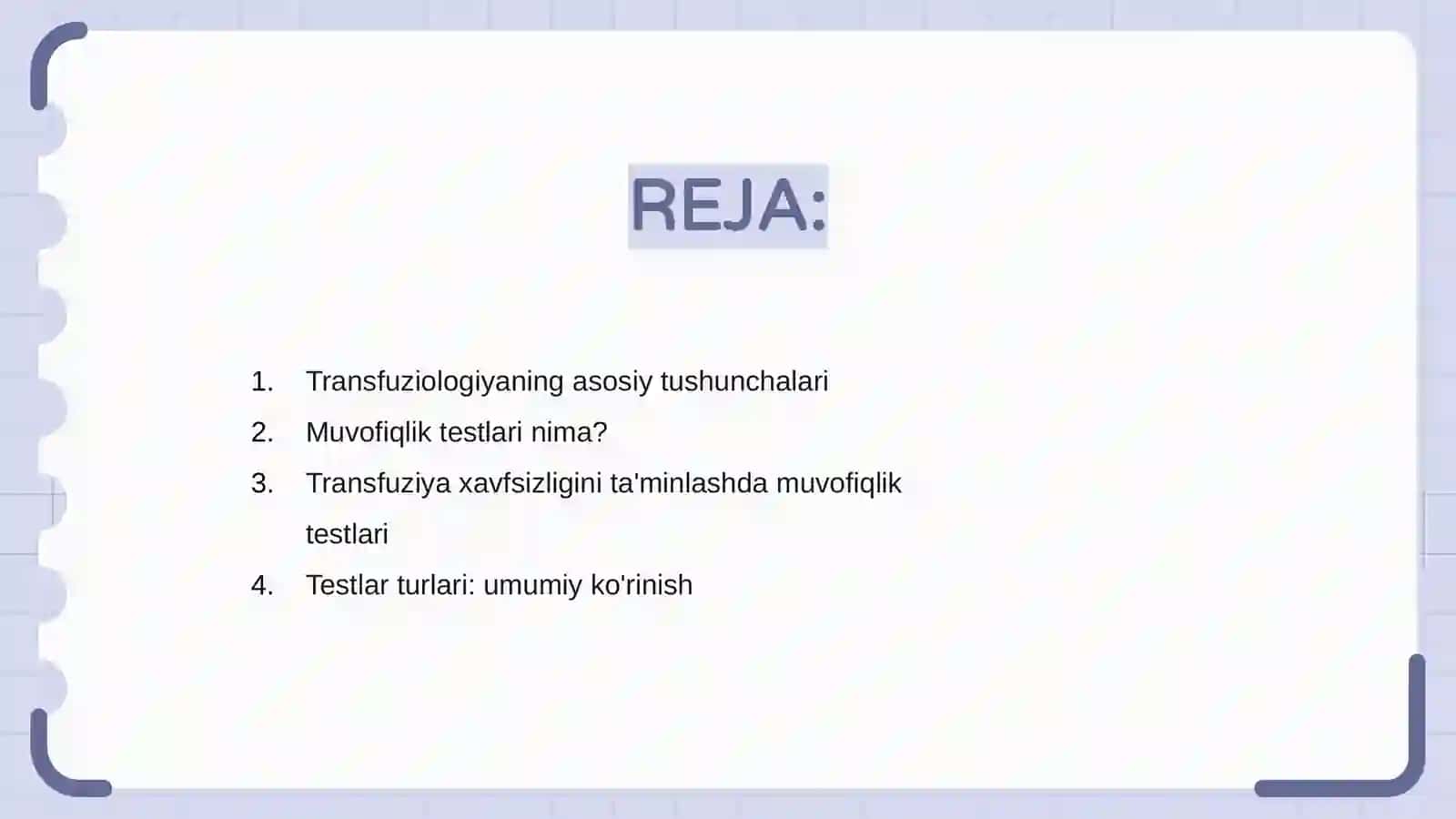 REJA:

1. Transfuziologiyaning asosiy tushunchalari
2. Muvofiqlik testlari nima?
3. Transfuziya xavfsizligini ta'minlashda muvofiqlik testlari
4. Testlar turlari: umumiy ko'rinish